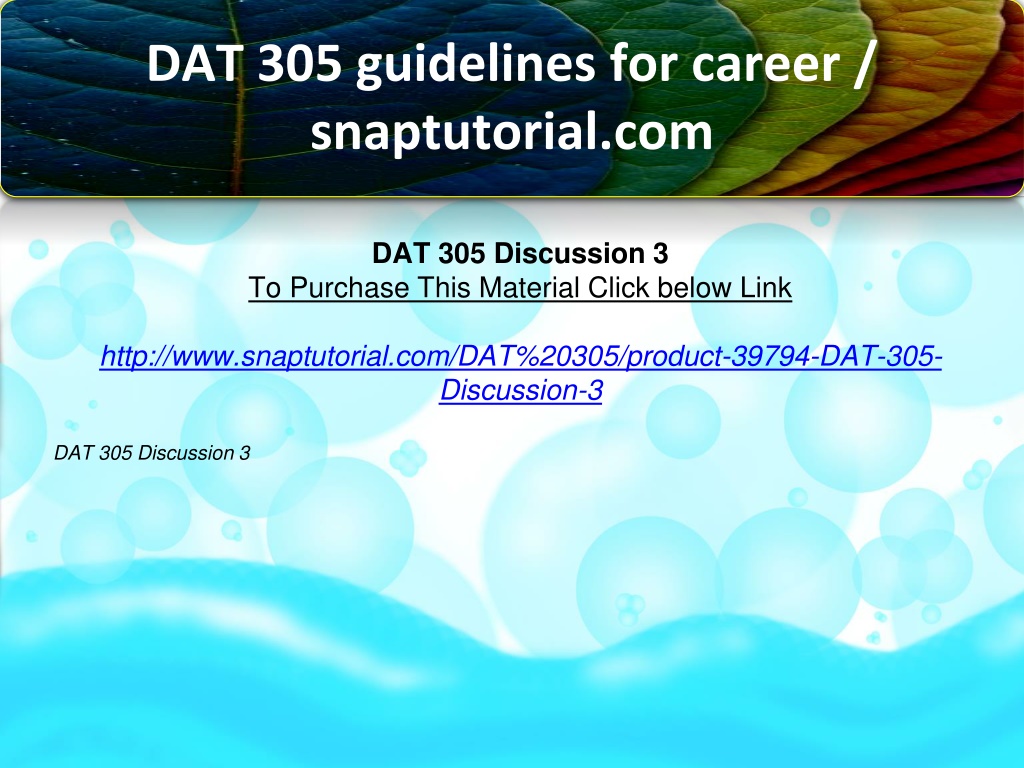 DAT 305 guidelines for career / snaptutorial.com

DAT 305 Discussion 3
To Purchase This Material Click below Link

http://www.snaptutorial.com/DAT%20305/product-39794-DAT-305-Discussion-3

DAT 305 Discussion 3